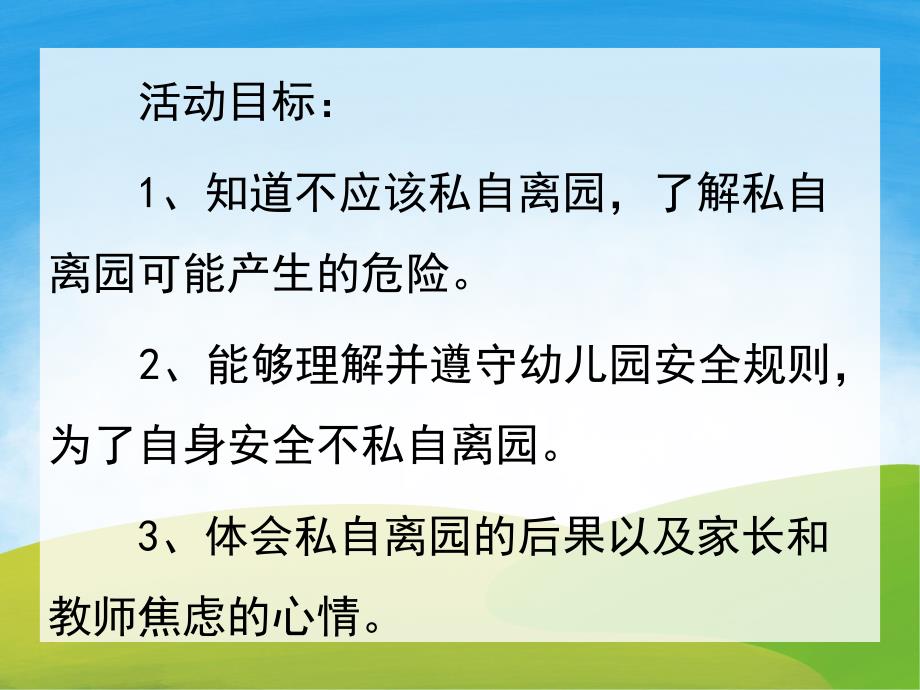 活动目标：

1、知道不应该私自离园，了解私自离园可能产生的危险。

2、能够理解并遵守幼儿园安全规则，为了自身安全不私自离园。

3、体会私自离园的后果以及家长和教师焦虑的心情。